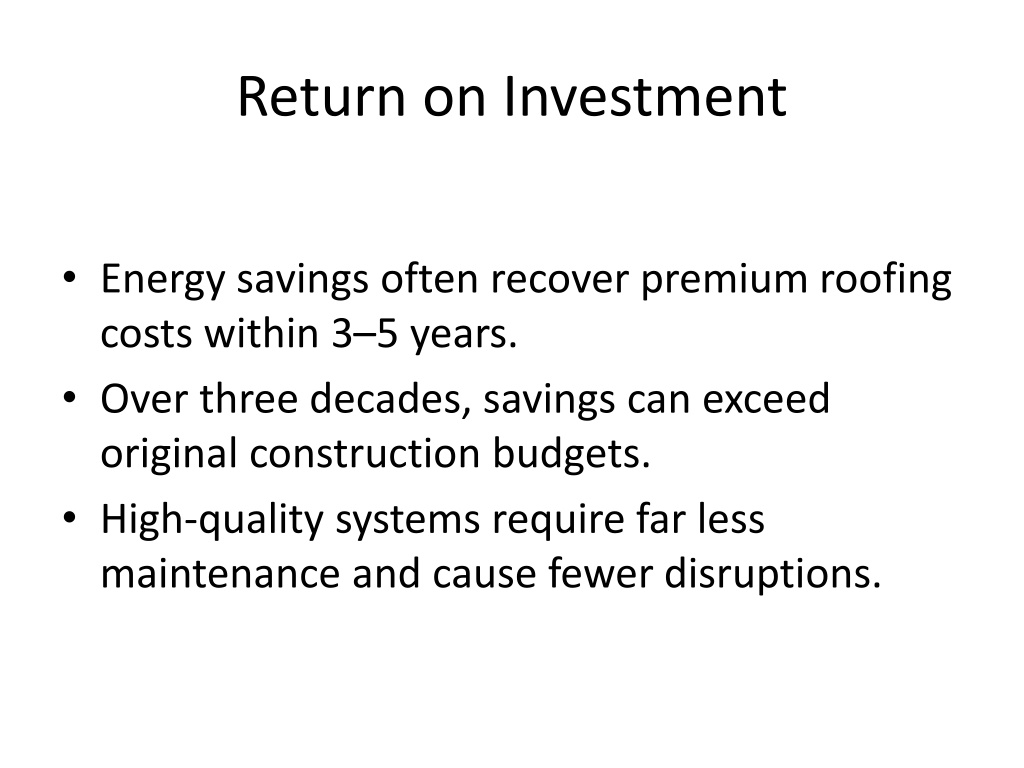 Return on Investment

• Energy savings often recover premium roofing costs within 3–5 years.
• Over three decades, savings can exceed original construction budgets.
• High-quality systems require far less maintenance and cause fewer disruptions.